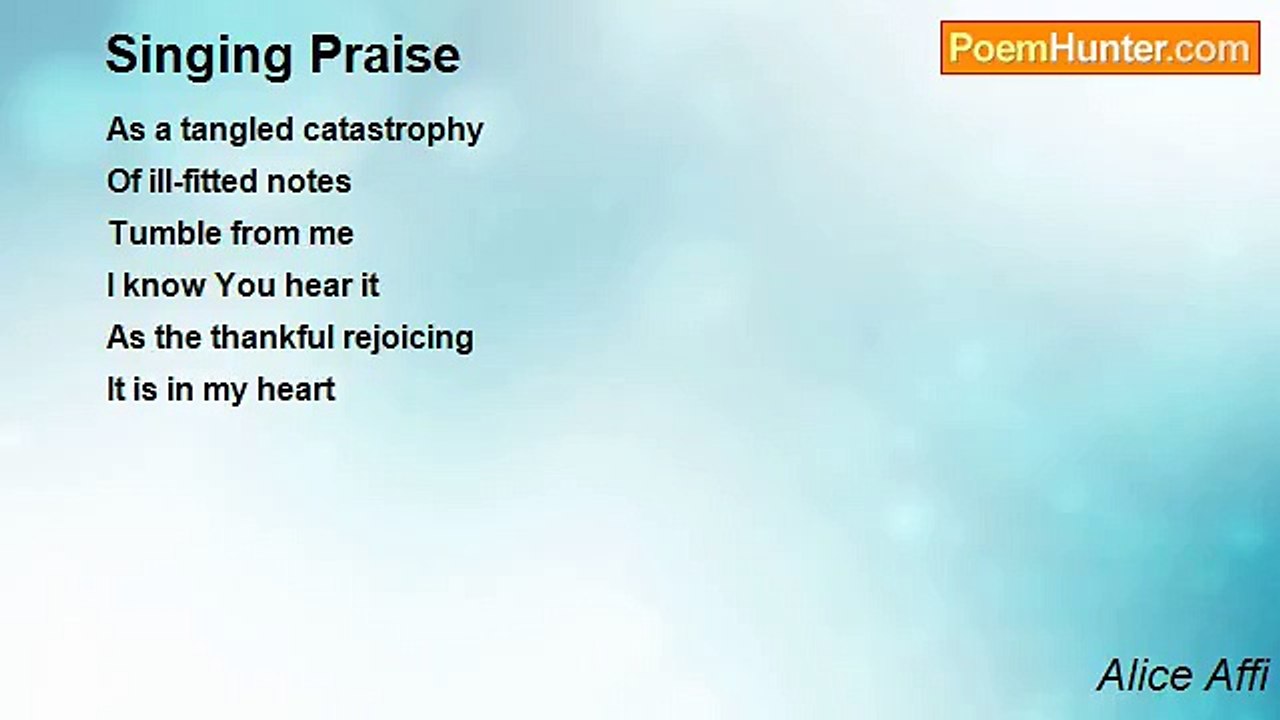 Singing Praise

PoemHunter.com

As a tangled catastrophy
Of ill-fitted notes
Tumble from me
I know You hear it
As the thankful rejoicing
It is in my heart

Alice Affi